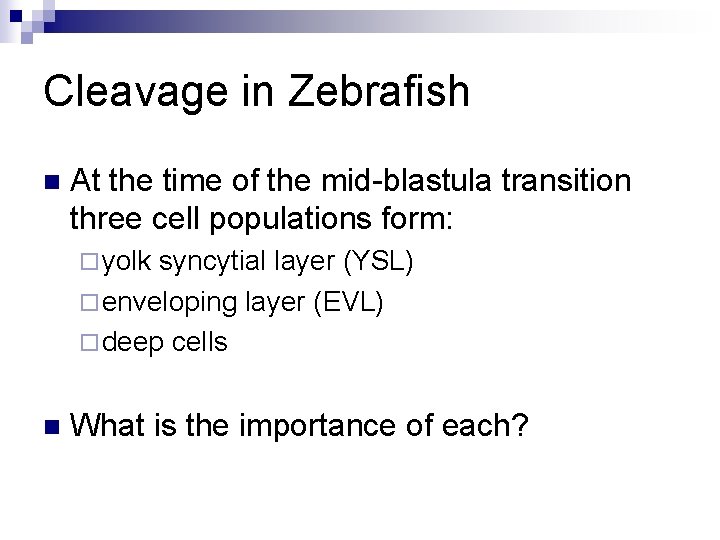 Cleavage in Zebrafish

At the time of the mid-blastula transition three cell populations form:

yolk syncytial layer (YSL)

enveloping layer (EVL)

deep cells

What is the importance of each?